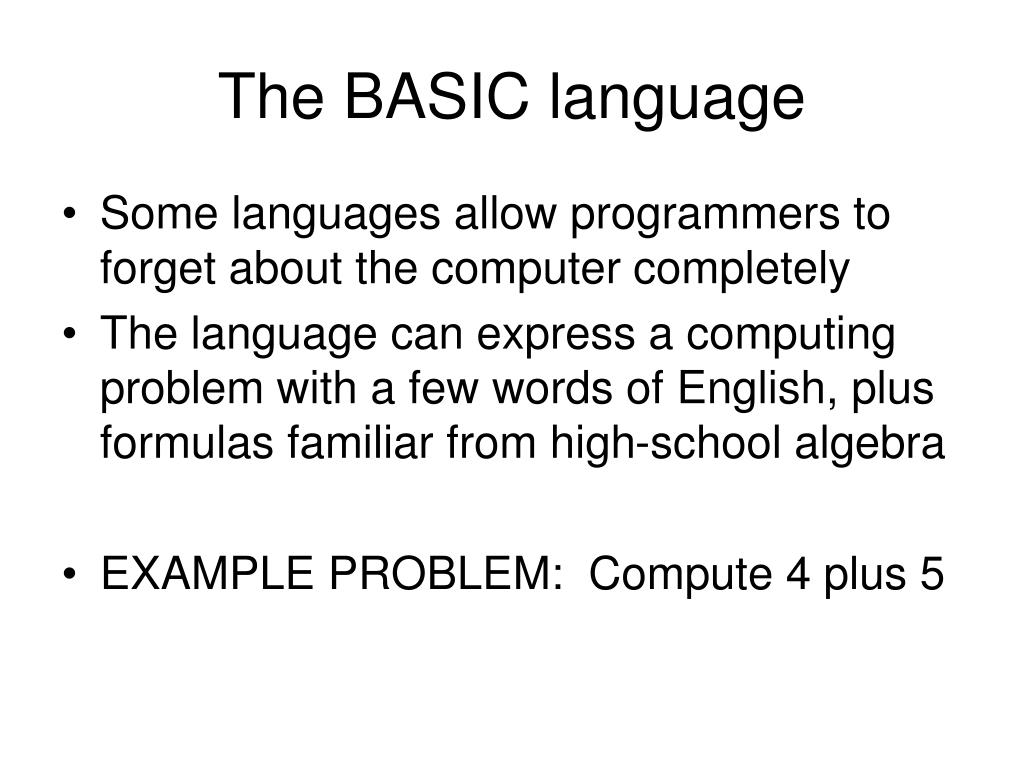 The BASIC language

• Some languages allow programmers to forget about the computer completely
• The language can express a computing problem with a few words of English, plus formulas familiar from high-school algebra

• EXAMPLE PROBLEM: Compute 4 plus 5